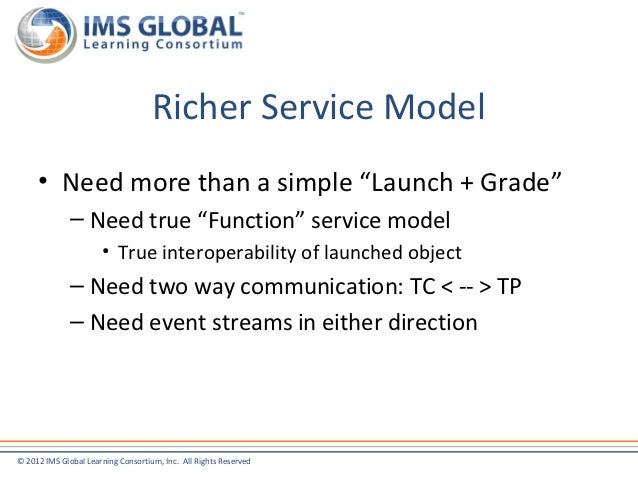 IMS GLOBAL™
Learning Consortium

Richer Service Model

• Need more than a simple “Launch + Grade”
– Need true “Function” service model
• True interoperability of launched object
– Need two way communication: TC < -- > TP
– Need event streams in either direction

© 2012 IMS Global Learning Consortium, Inc. All Rights Reserved